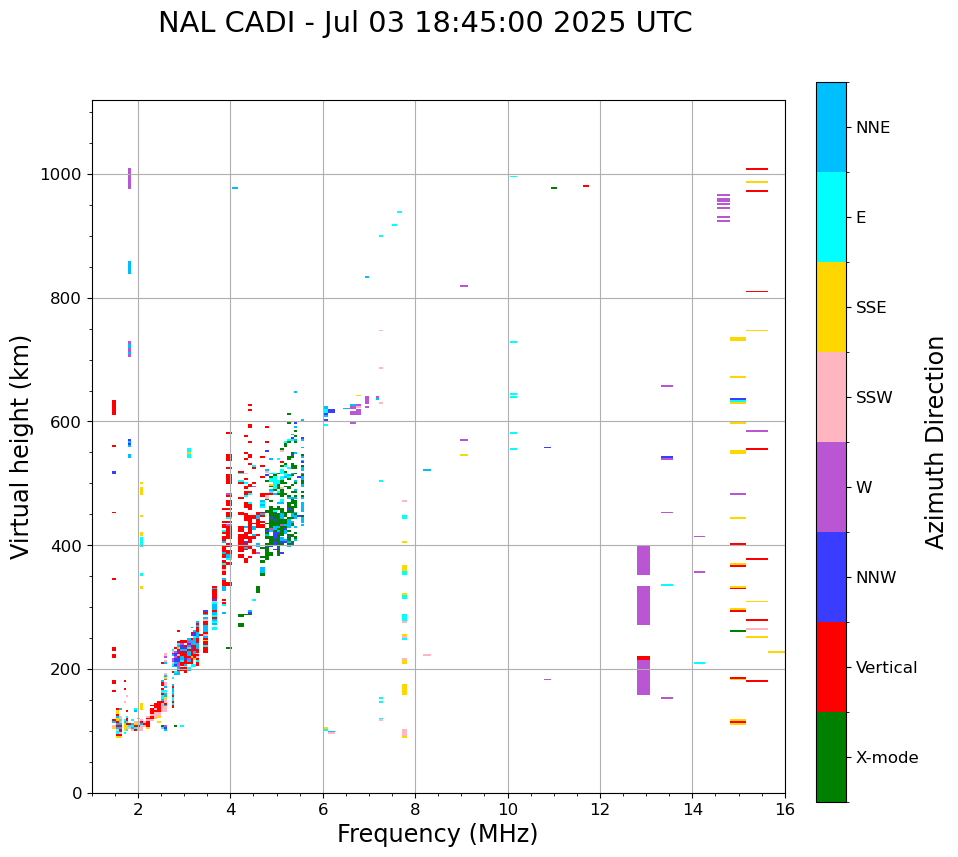 NAL CADI - Jul 03 18:45:00 2025 UTC

Virtual height (km)

1000
800
600
400
200
0

2
4
6
8
10
12
14
16

Frequency (MHz)

NNE
E
SSE
SSW
W
NNW
Vertical
X-mode

Azimuth Direction